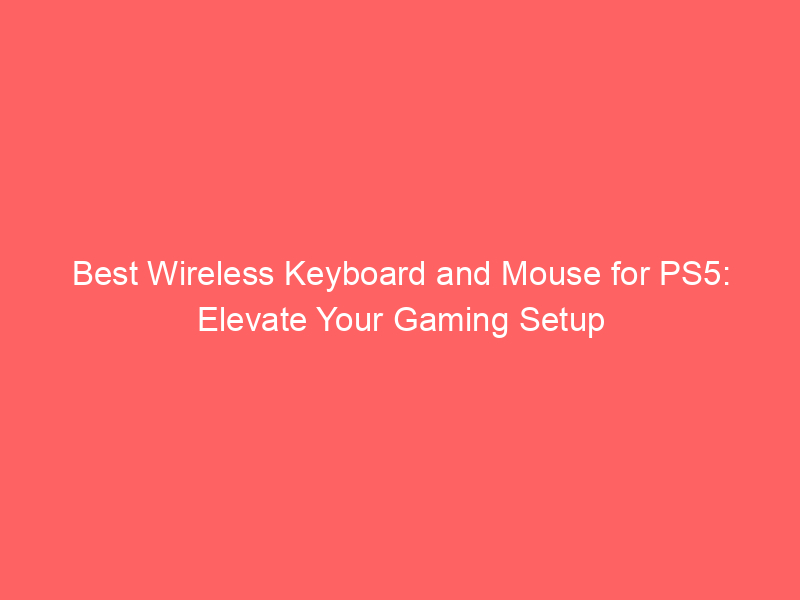 Best Wireless Keyboard and Mouse for PS5: Elevate Your Gaming Setup